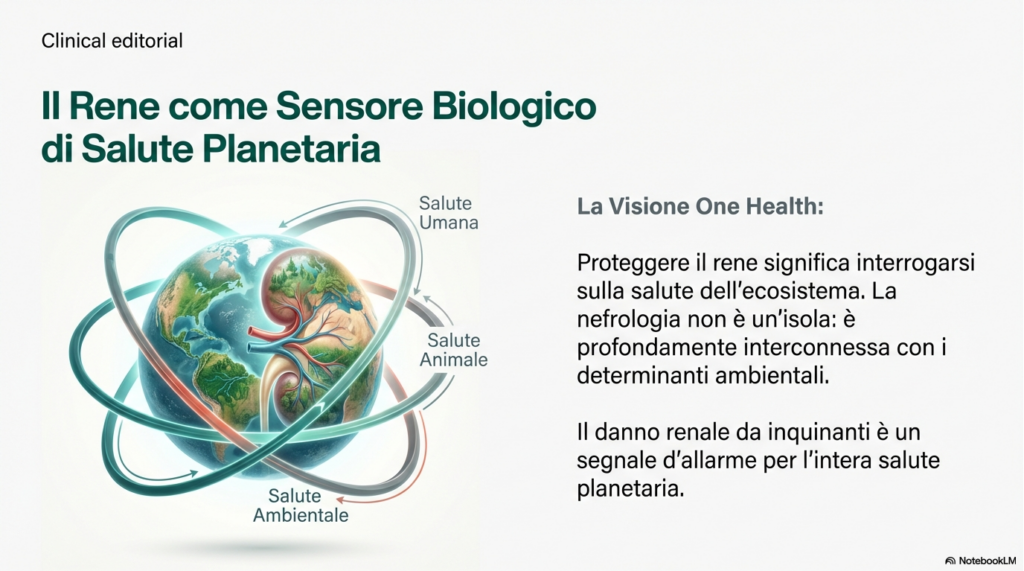 Clinical editorial

Il Rene come Sensore Biologico di Salute Planetaria

Salute Umana

Salute Animale

Salute Ambientale

La Visione One Health:

Proteggere il rene significa interrogarsi sulla salute dell'ecosistema. La nefrologia non è un'isola: è profondamente interconnessa con i determinanti ambientali.

Il danno renale da inquinanti è un segnale d'allarme per l'intera salute planetaria.

NotebookLM